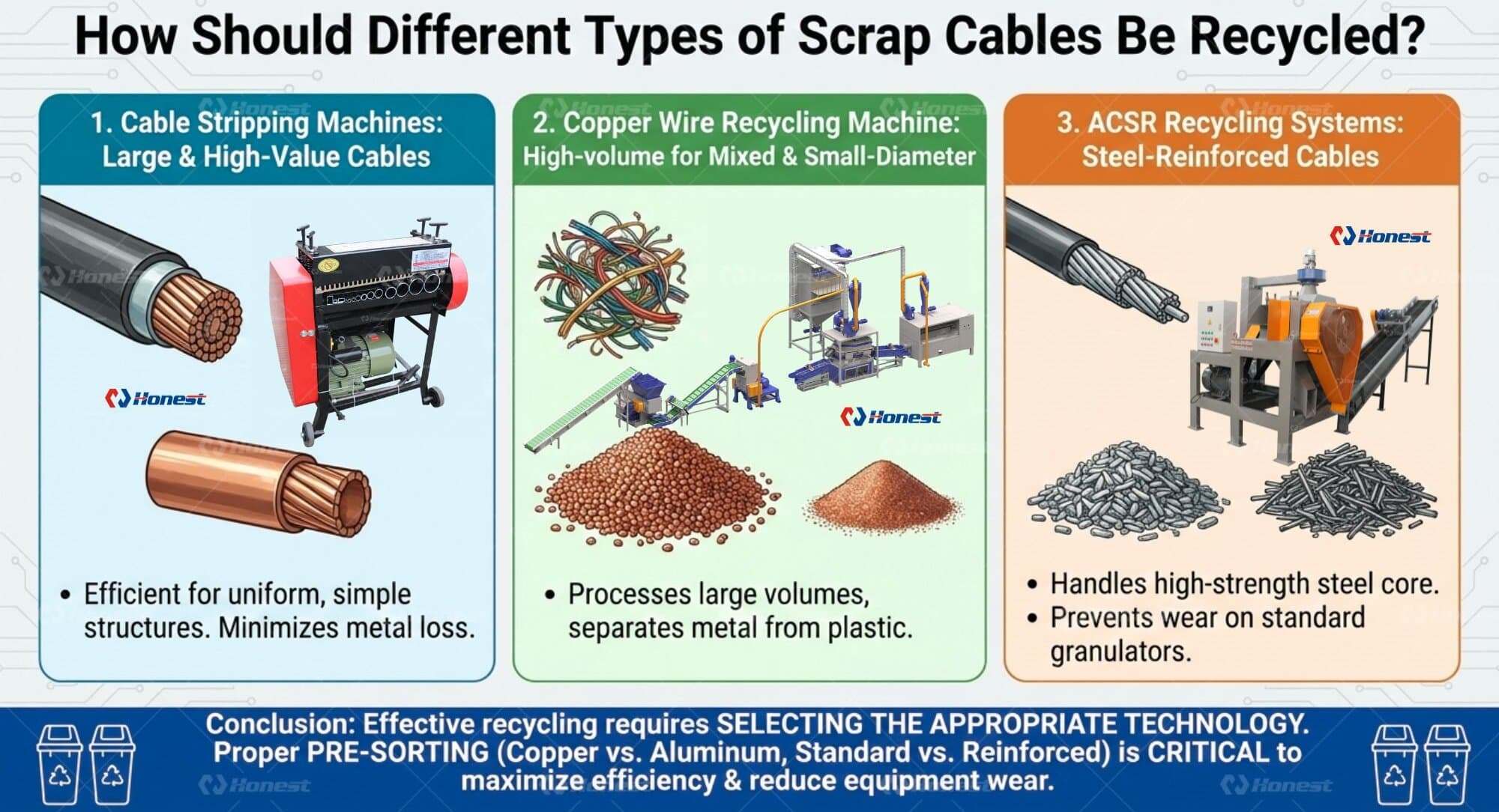 How Should Different Types of Scrap Cables Be Recycled?

1. Cable Stripping Machines: Large & High-Value Cables

Honest

• Efficient for uniform, simple structures. Minimizes metal loss.

2. Copper Wire Recycling Machine: High-volume for Mixed & Small-Diameter

Honest

• Processes large volumes, separates metal from plastic.

3. ACSR Recycling Systems: Steel-Reinforced Cables

Honest

• Handles high-strength steel core.
• Prevents wear on standard granulators.

Conclusion: Effective recycling requires SELECTING THE APPROPRIATE TECHNOLOGY. Proper PRE-SORTING (Copper vs. Aluminum, Standard vs. Reinforced) is CRITICAL to maximize efficiency & reduce equipment wear.

Honest

Honest